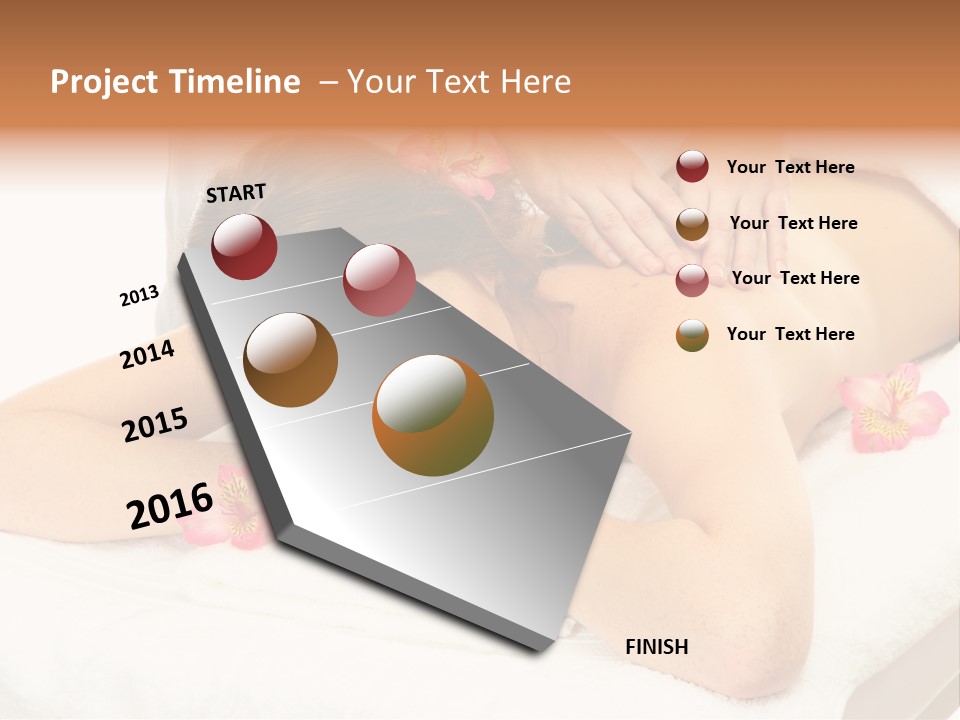 Project Timeline – Your Text Here

START

2013

2014

2015

2016

FINISH

Your Text Here

Your Text Here

Your Text Here

Your Text Here